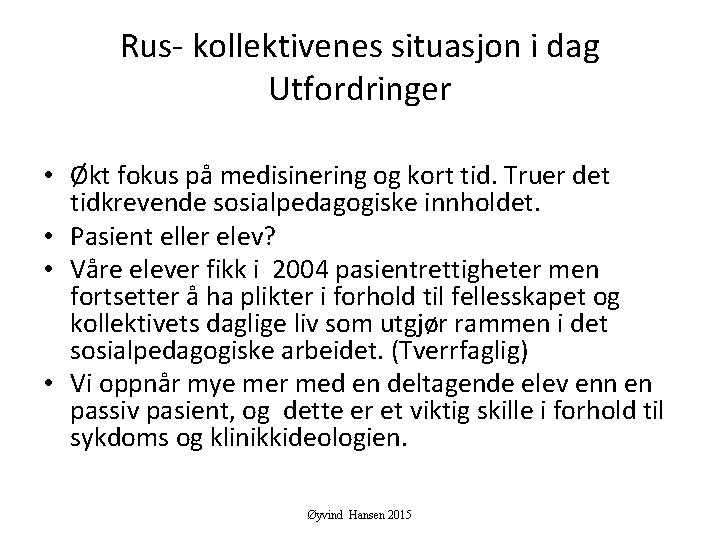 Rus- kollektivenes situasjon i dag
Utfordringer

• Økt fokus på medisinering og kort tid. Truer det tidkrevende sosialpedagogiske innholdet.
• Pasient eller elev?
• Våre elever fikk i 2004 pasientrettigheter men fortsetter å ha plikter i forhold til fellesskapet og kollektivets daglige liv som utgjør rammen i det sosialpedagogiske arbeidet. (Tverrfaglig)
• Vi oppnår mye mer med en deltagende elev enn en passiv pasient, og dette er et viktig skille i forhold til sykdoms og klinikkideologien.

Øyvind Hansen 2015